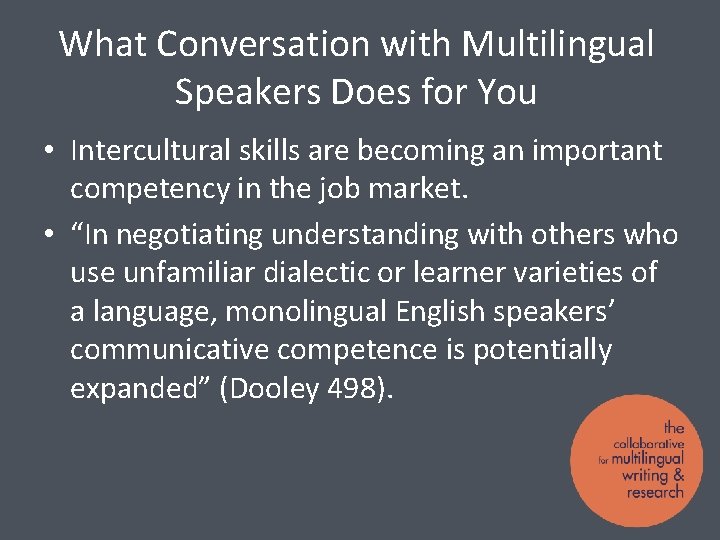 What Conversation with Multilingual Speakers Does for You

• Intercultural skills are becoming an important competency in the job market.
• “In negotiating understanding with others who use unfamiliar dialectic or learner varieties of a language, monolingual English speakers’ communicative competence is potentially expanded” (Dooley 498).

the collaborative for multilingual writing & research